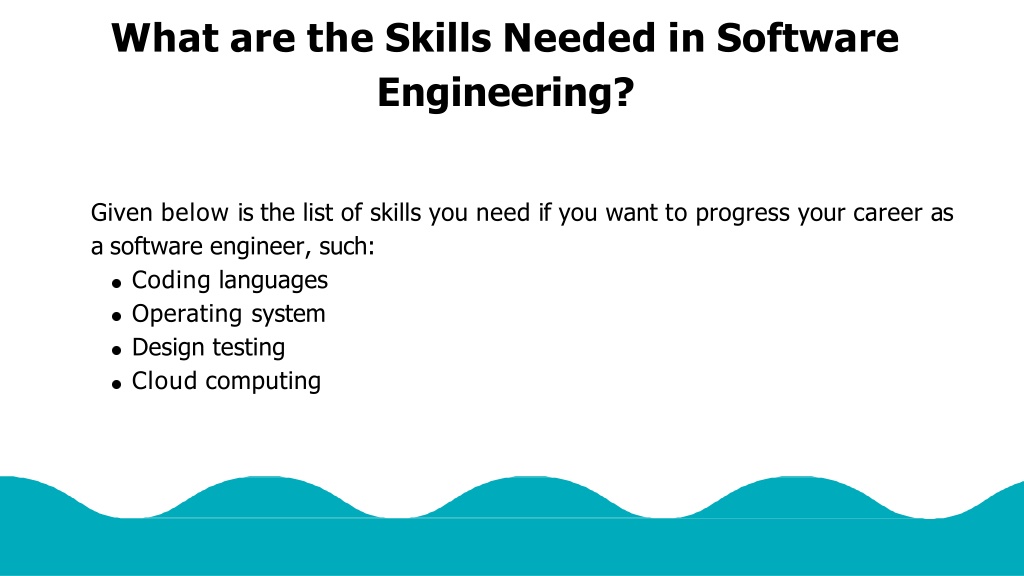 What are the Skills Needed in Software Engineering?

Given below is the list of skills you need if you want to progress your career as a software engineer, such:
- Coding languages
- Operating system
- Design testing
- Cloud computing